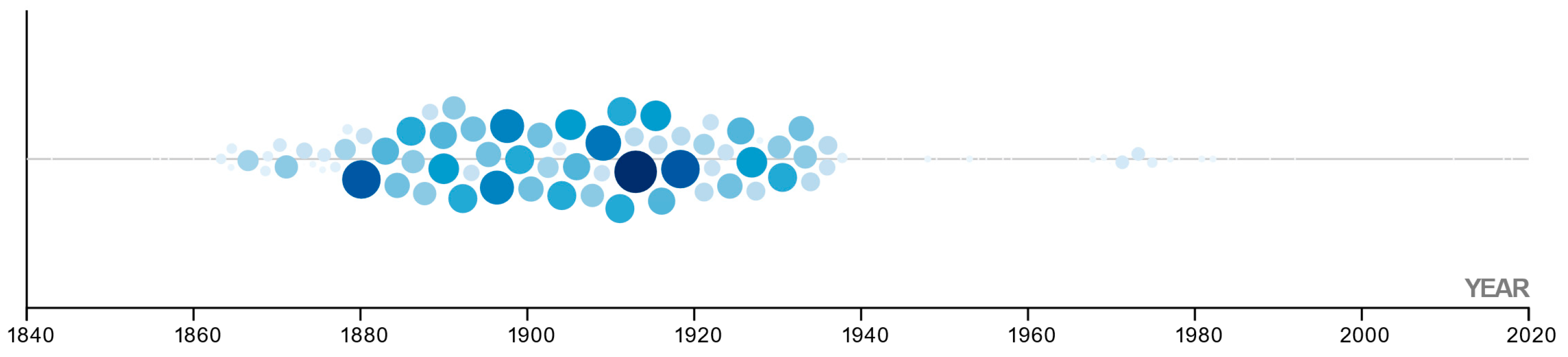 YEAR

1840 1860 1880 1900 1920 1940 1960 1980 2000 2020